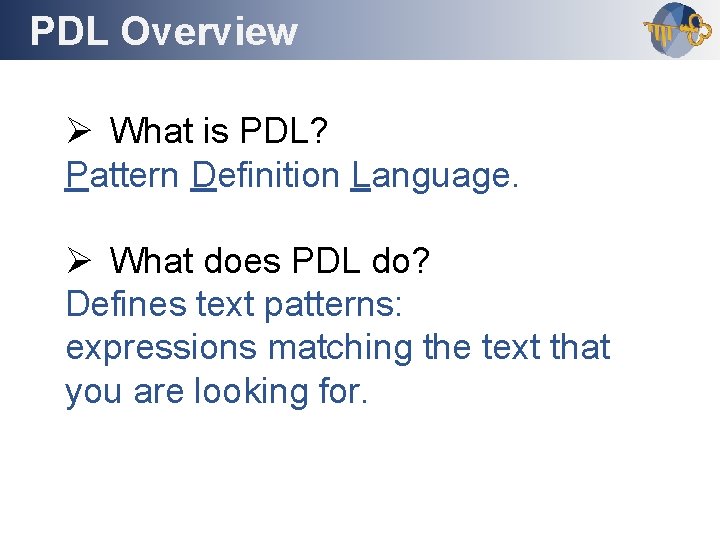 PDL Overview

➢ What is PDL?
Pattern Definition Language.

➢ What does PDL do?
Defines text patterns:
expressions matching the text that you are looking for.